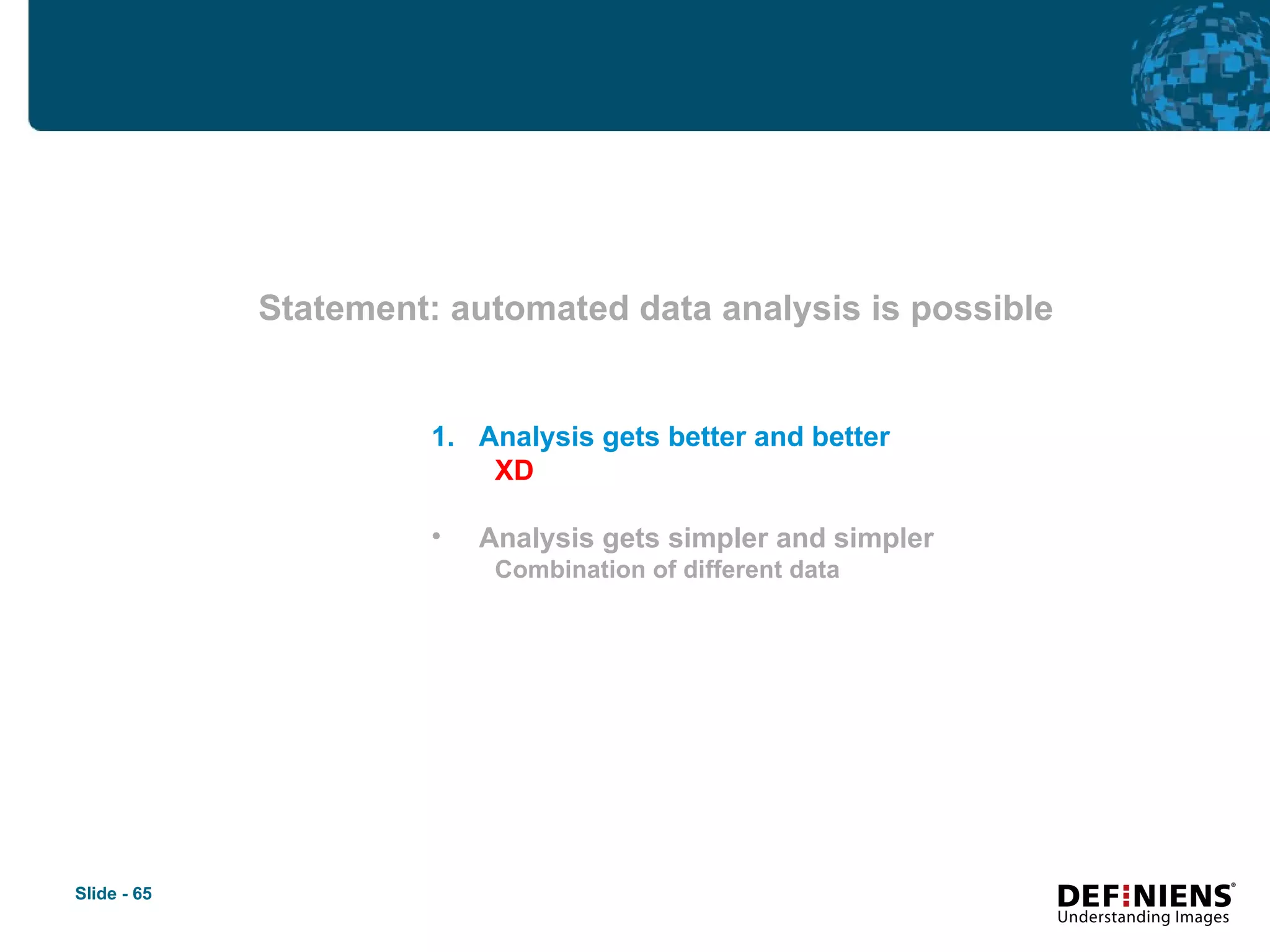 Statement: automated data analysis is possible

1. Analysis gets better and better
XD

• Analysis gets simpler and simpler
Combination of different data

Slide - 65

DEFINIENS®
Understanding Images